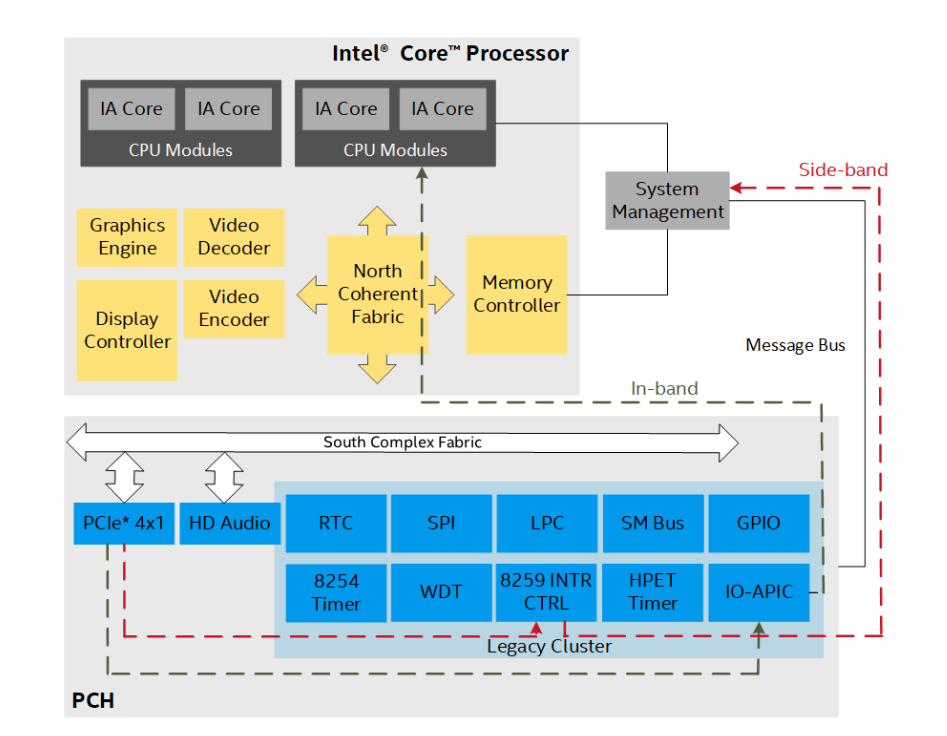 Intel® Core™ Processor

IA Core IA Core
CPU Modules

IA Core IA Core
CPU Modules

System Management

Side-band

Graphics Engine

Video Decoder

Display Controller

Video Encoder

North Coherent Fabric

Memory Controller

Message Bus

In-band

South Complex Fabric

PCIe* 4x1

HD Audio

RTC

SPI

LPC

SM Bus

GPIO

8254 Timer

WDT

8259 INTR CTRL

HPET Timer

IO-APIC

Legacy Cluster

PCH